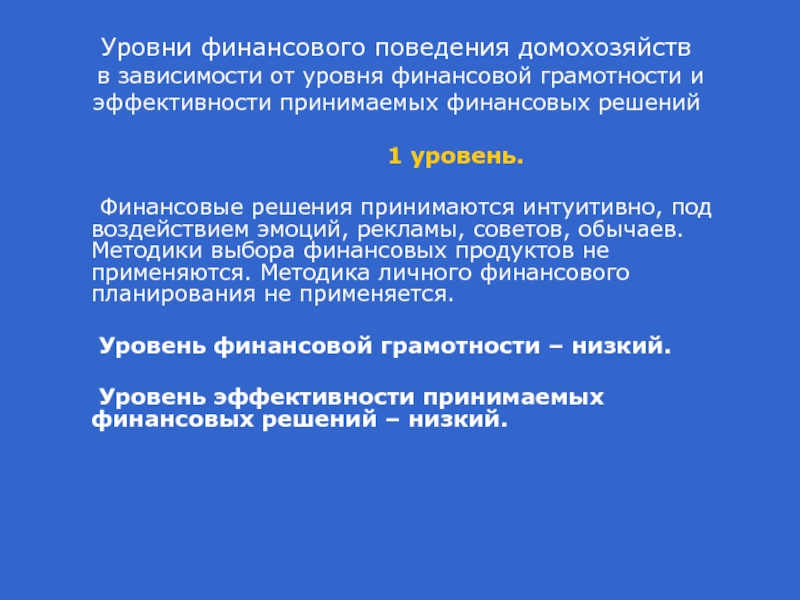 Уровни финансового поведения домохозяйств в зависимости от уровня финансовой грамотности и эффективности принимаемых финансовых решений

1 уровень.

Финансовые решения принимаются интуитивно, под воздействием эмоций, рекламы, советов, обычаев. Методики выбора финансовых продуктов не применяются. Методика личного финансового планирования не применяется.

Уровень финансовой грамотности – низкий.

Уровень эффективности принимаемых финансовых решений – низкий.